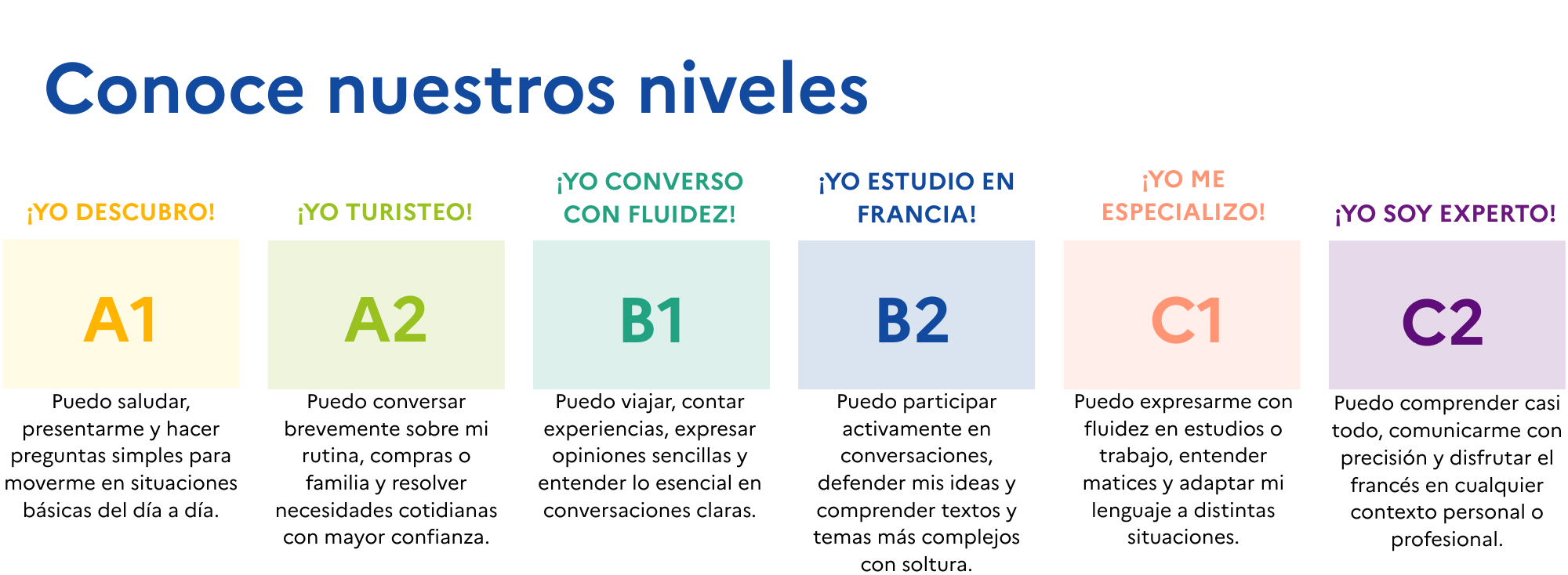 Conoce nuestros niveles

¡YO DESCUBRO!

A1

Puedo saludar, presentarme y hacer preguntas simples para moverme en situaciones básicas del día a día.

¡YO TURISTEO!

A2

Puedo conversar brevemente sobre mi rutina, compras o familia y resolver necesidades cotidianas con mayor confianza.

¡YO CONVERSO CON FLUIDEZ!

B1

Puedo viajar, contar experiencias, expresar opiniones sencillas y entender lo esencial en conversaciones claras.

¡YO ESTUDIO EN FRANCIA!

B2

Puedo participar activamente en conversaciones, defender mis ideas y comprender textos y temas más complejos con soltura.

¡YO ME ESPECIALIZO!

C1

Puedo expresarme con fluidez en estudios o trabajo, entender matices y adaptar mi lenguaje a distintas situaciones.

¡YO SOY EXPERTO!

C2

Puedo comprender casi todo, comunicarme con precisión y disfrutar el francés en cualquier contexto personal o profesional.